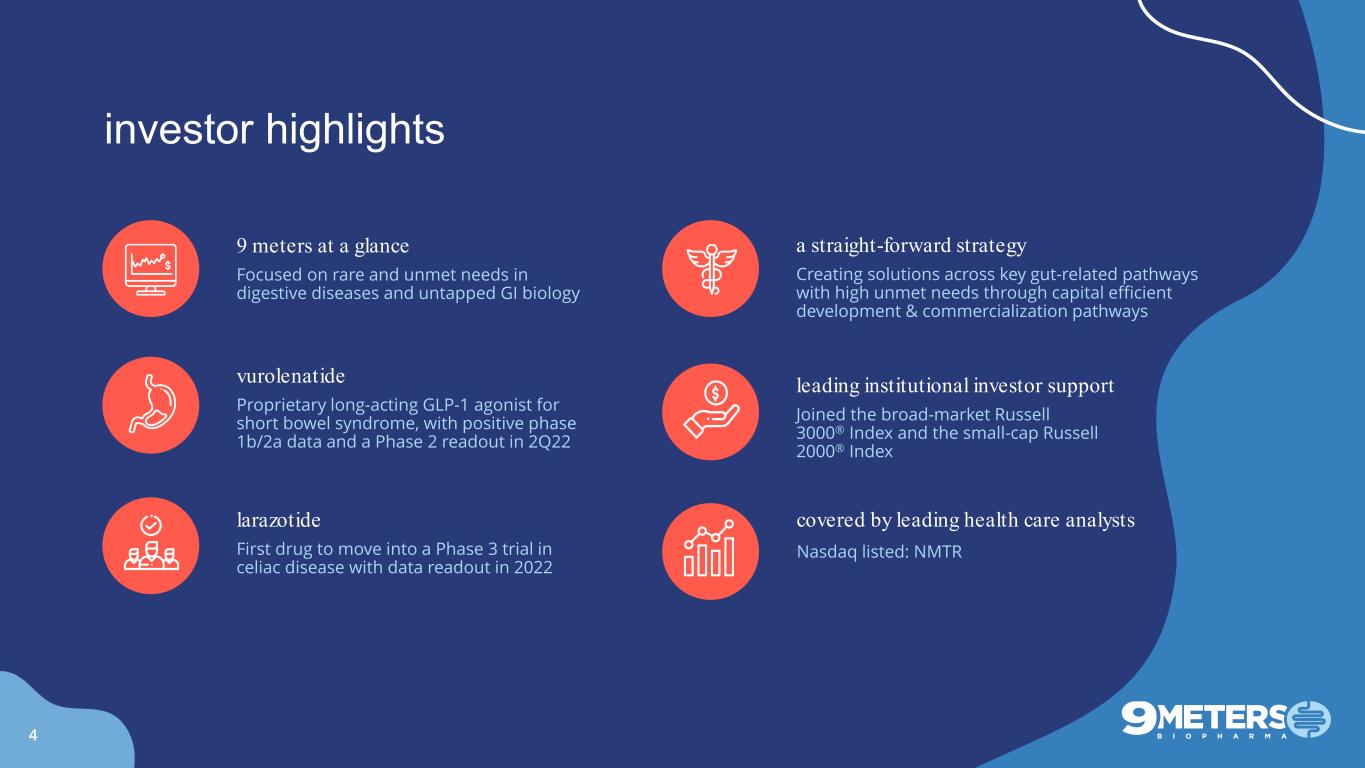 investor highlights

9 meters at a glance
Focused on rare and unmet needs in digestive diseases and untapped GI biology

vurolenatide
Proprietary long-acting GLP-1 agonist for short bowel syndrome, with positive phase 1b/2a data and a Phase 2 readout in 2Q22

larazotide
First drug to move into a Phase 3 trial in celiac disease with data readout in 2022

a straight-forward strategy
Creating solutions across key gut-related pathways with high unmet needs through capital efficient development & commercialization pathways

leading institutional investor support
Joined the broad-market Russell 3000® Index and the small-cap Russell 2000® Index

covered by leading health care analysts
Nasdaq listed: NMTR

4

9METERS
BIOPHARMA